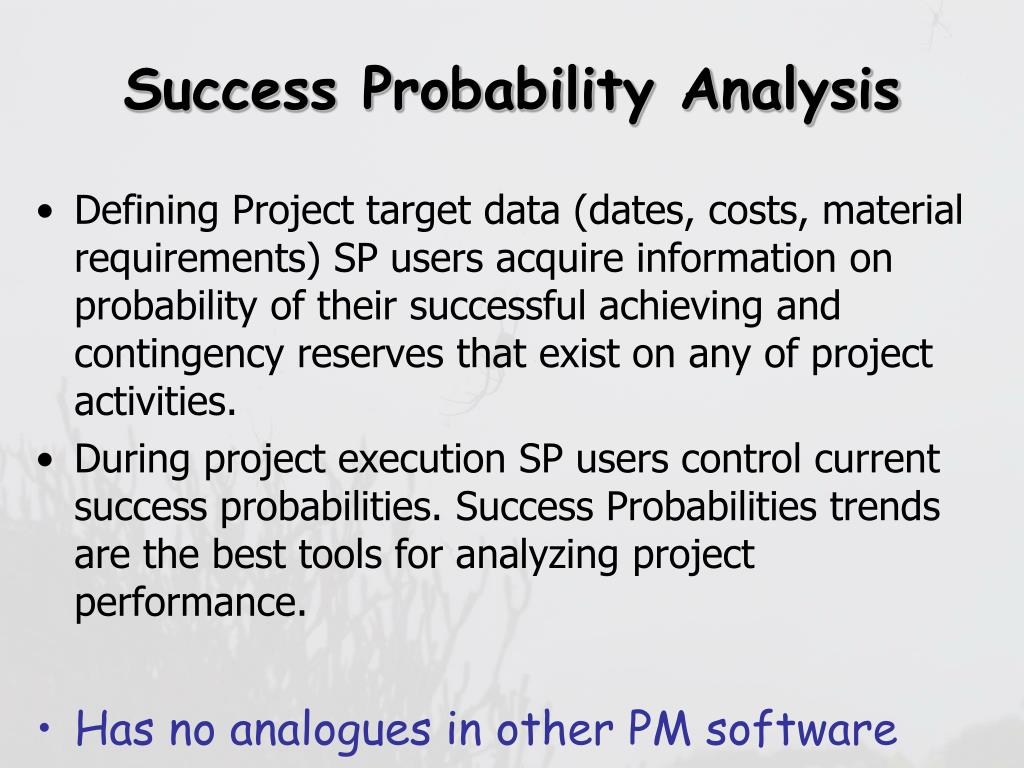 Success Probability Analysis

• Defining Project target data (dates, costs, material requirements) SP users acquire information on probability of their successful achieving and contingency reserves that exist on any of project activities.
• During project execution SP users control current success probabilities. Success Probabilities trends are the best tools for analyzing project performance.

• Has no analogues in other PM software